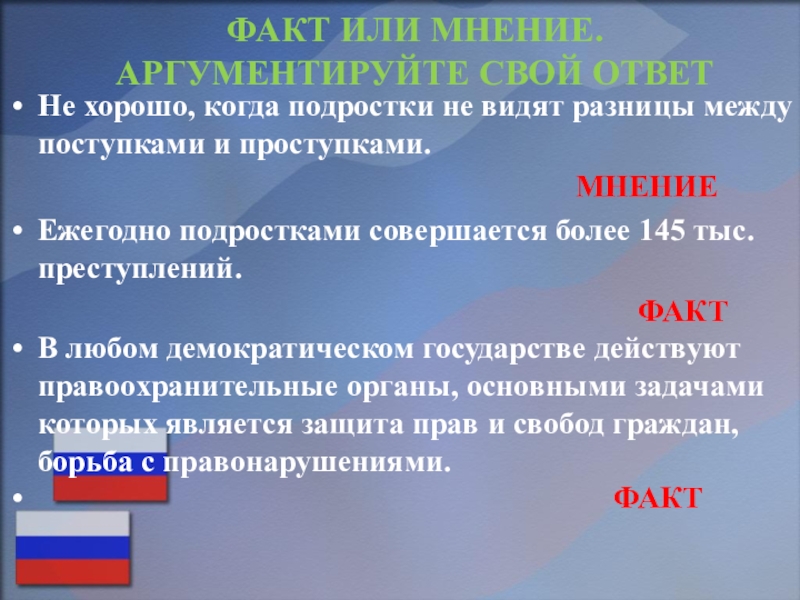 ФАКТ ИЛИ МНЕНИЕ. АРГУМЕНТИРУЙТЕ СВОЙ ОТВЕТ

• Не хорошо, когда подростки не видят разницы между поступками и проступками.

МНЕНИЕ

• Ежегодно подростками совершается более 145 тыс. преступлений.

ФАКТ

• В любом демократическом государстве действуют правоохранительные органы, основными задачами которых является защита прав и свобод граждан, борьба с правонарушениями.

• ФАКТ